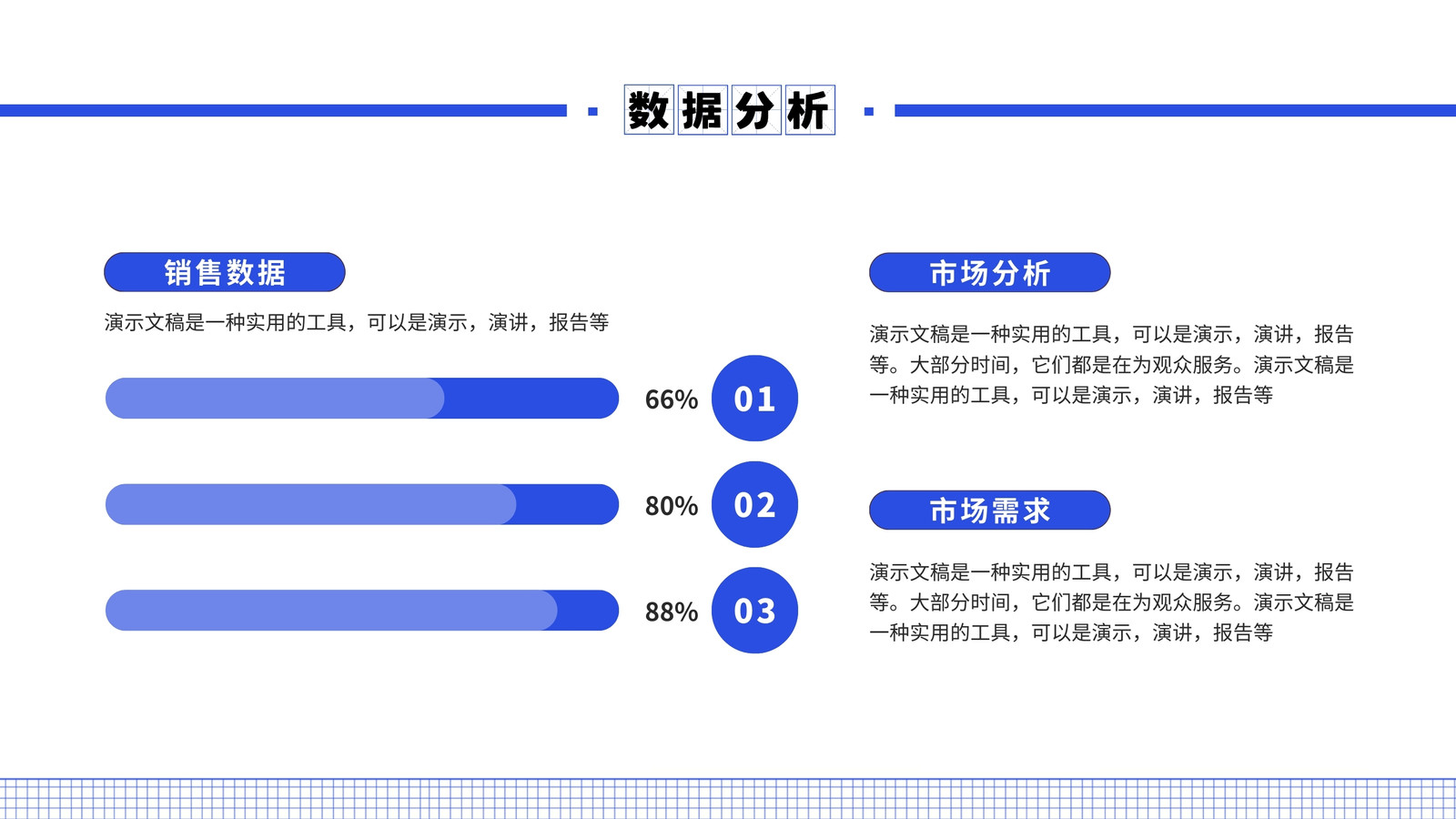 数据分析

销售数据

演示文稿是一种实用的工具，可以是演示，演讲，报告等

66% 01

80% 02

88% 03

市场分析

演示文稿是一种实用的工具，可以是演示，演讲，报告等。大部分时间，它们都是在为观众服务。演示文稿是一种实用的工具，可以是演示，演讲，报告等

市场需求

演示文稿是一种实用的工具，可以是演示，演讲，报告等。大部分时间，它们都是在为观众服务。演示文稿是一种实用的工具，可以是演示，演讲，报告等